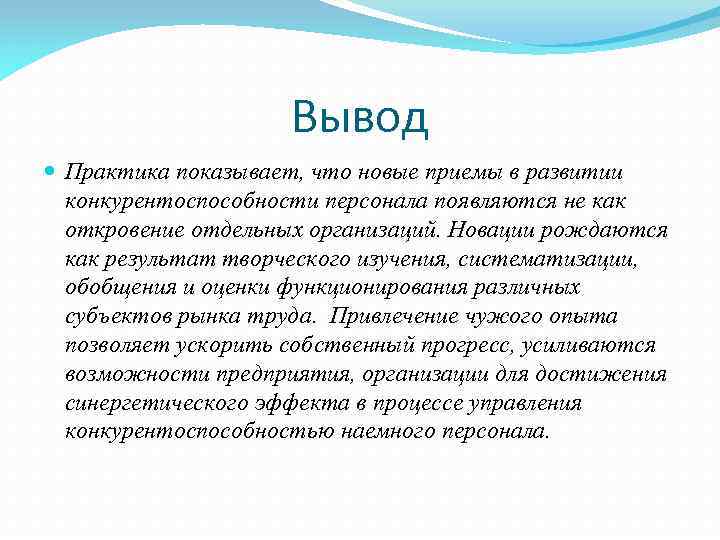 Вывод

Практика показывает, что новые приемы в развитии конкурентоспособности персонала появляются не как откровение отдельных организаций. Новации рождаются как результат творческого изучения, систематизации, обобщения и оценки функционирования различных субъектов рынка труда. Привлечение чужого опыта позволяет ускорить собственный прогресс, усиливаются возможности предприятия, организации для достижения синергетического эффекта в процессе управления конкурентоспособностью наемного персонала.